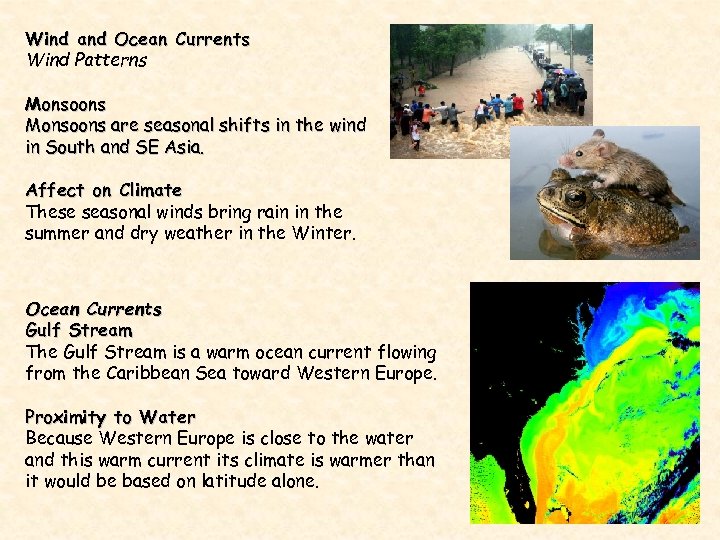 Wind and Ocean Currents
Wind Patterns

Monsoons
Monsoons are seasonal shifts in the wind in South and SE Asia.

Affect on Climate
These seasonal winds bring rain in the summer and dry weather in the Winter.

Ocean Currents
Gulf Stream
The Gulf Stream is a warm ocean current flowing from the Caribbean Sea toward Western Europe.

Proximity to Water
Because Western Europe is close to the water and this warm current its climate is warmer than it would be based on latitude alone.